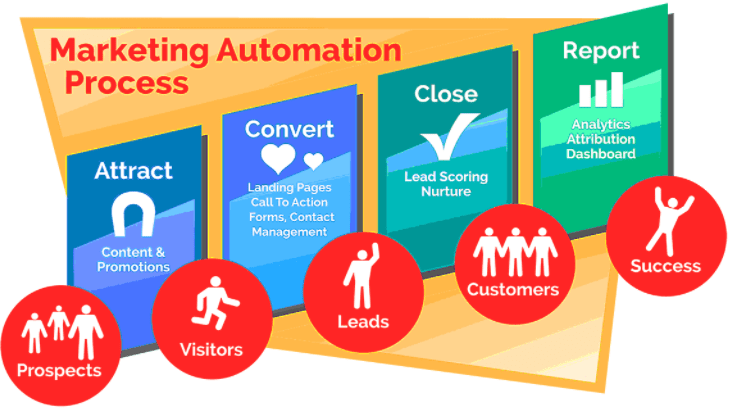 Marketing Automation Process

Attract

Content & Promotions

Convert

Landing Pages Call To Action Forms, Contact Management

Close

Lead Scoring Nurture

Report

Analytics Attribution Dashboard

Prospects

Visitors

Leads

Customers

Success